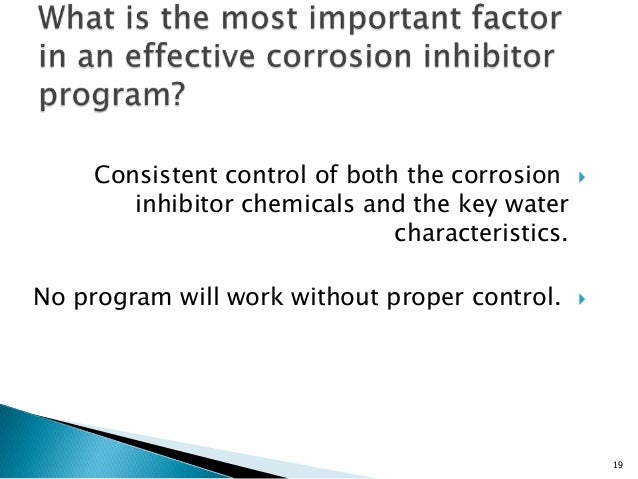 What is the most important factor in an effective corrosion inhibitor program?

Consistent control of both the corrosion inhibitor chemicals and the key water characteristics.

No program will work without proper control.

19